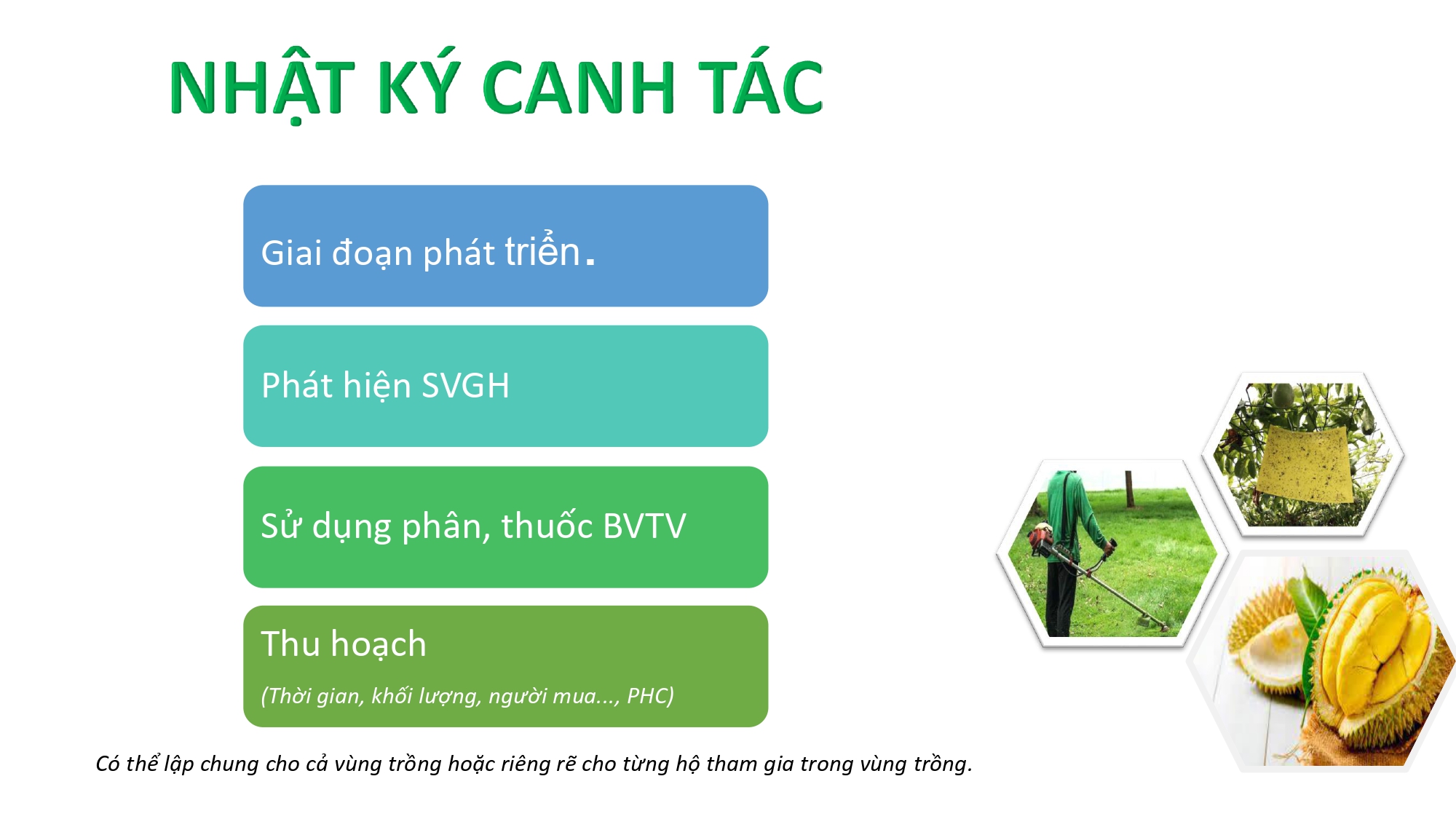 NHẬT KÝ CANH TÁC

Giai đoạn phát triển.

Phát hiện SVGH

Sử dụng phân, thuốc BVTV

Thu hoạch

(Thời gian, khối lượng, người mua..., PHC)

Có thể lập chung cho cả vùng trồng hoặc riêng rẽ cho từng hộ tham gia trong vùng trồng.